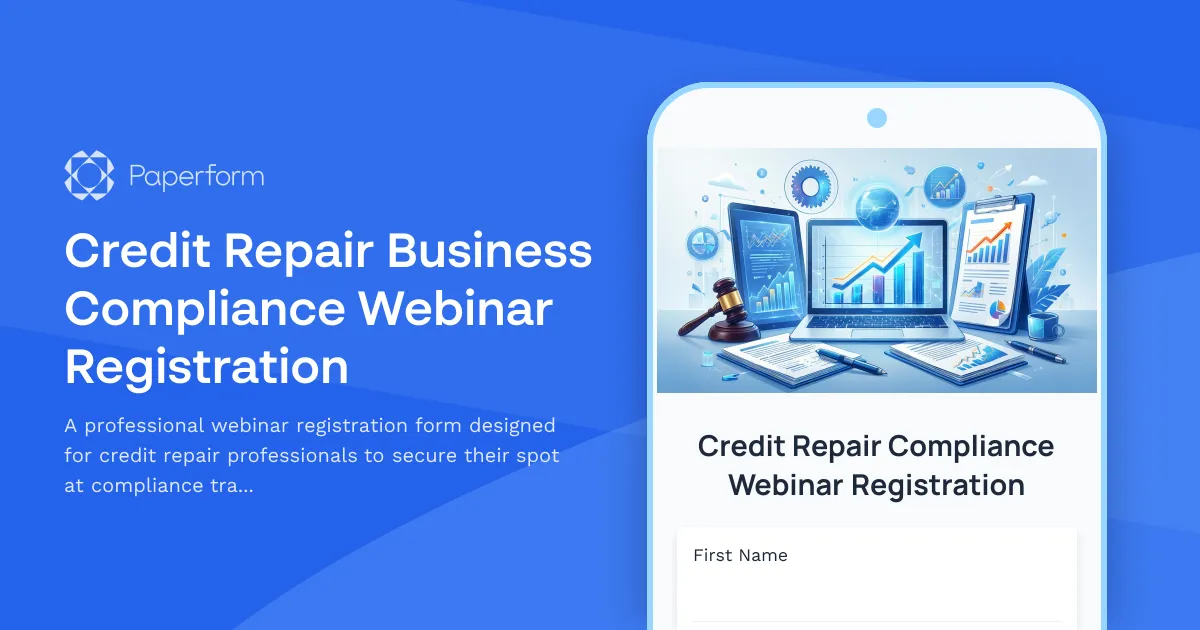 Paperform

Credit Repair Business Compliance Webinar Registration

A professional webinar registration form designed for credit repair professionals to secure their spot at compliance tra...

Credit Repair Compliance Webinar Registration

First Name